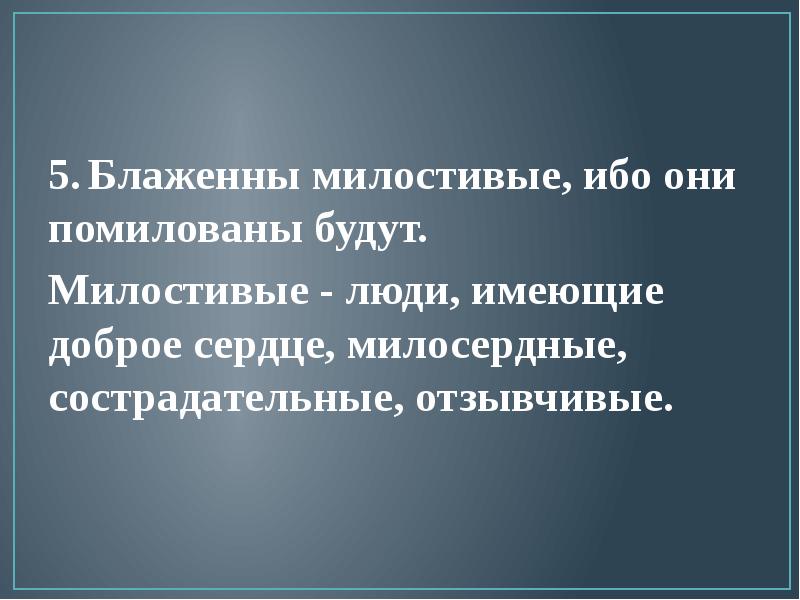 5. Блаженны милостивые, ибо они помилованы будут.

Милостивые - люди, имеющие доброе сердце, милосердные, сострадательные, отзывчивые.